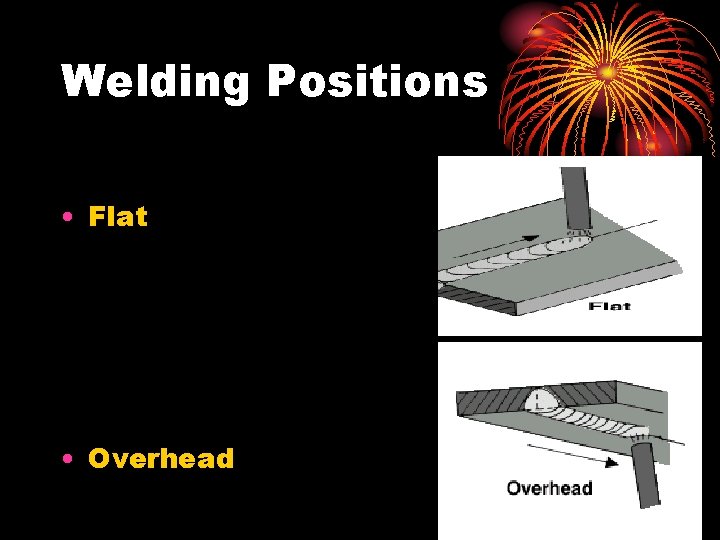 Welding Positions

• Flat

Flat

• Overhead

Overhead